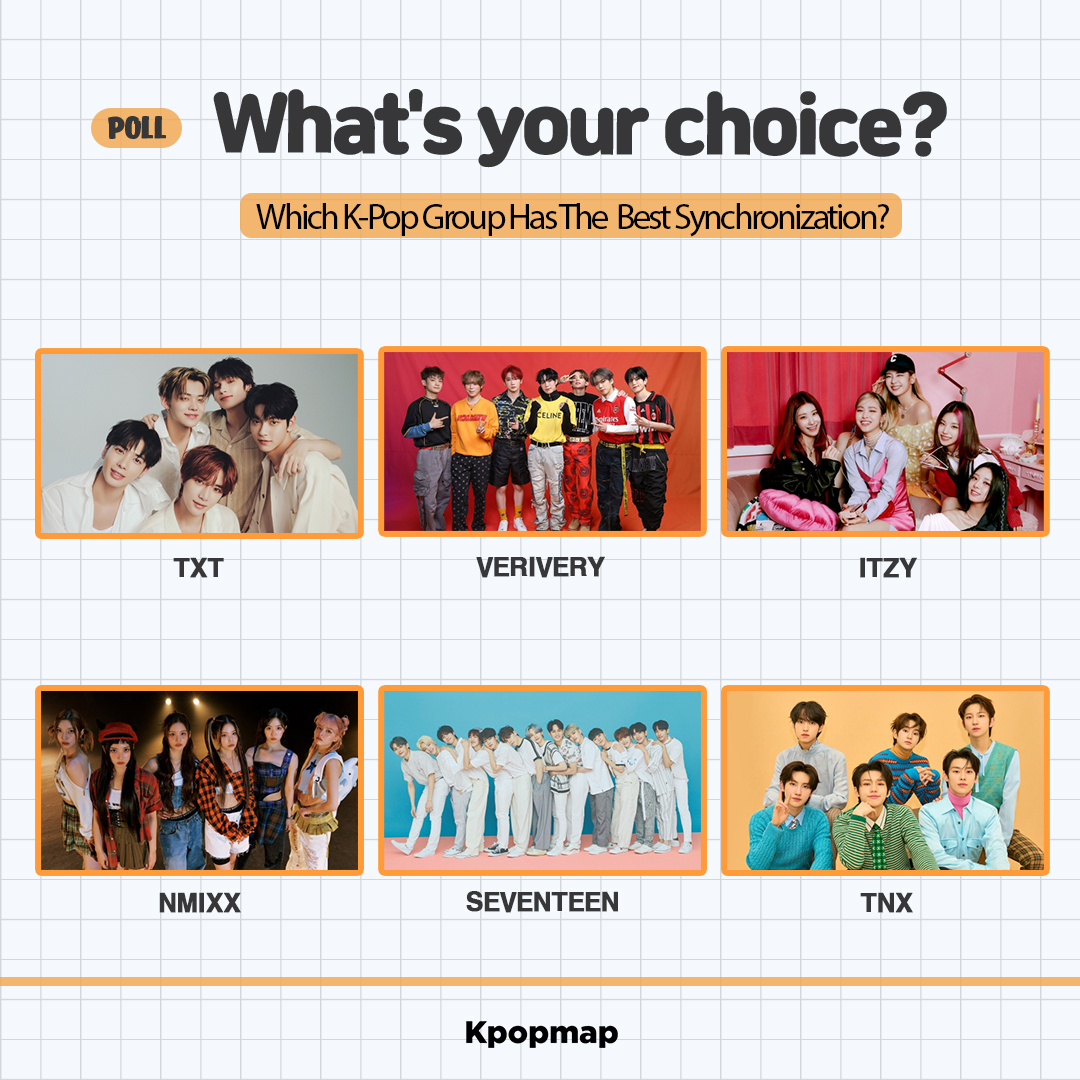 POLL What's your choice?

Which K-Pop Group Has The Best Synchronization?

TXT

VERIVERY

ITZY

NMIXX

SEVENTEEN

TNX

Kpopmap